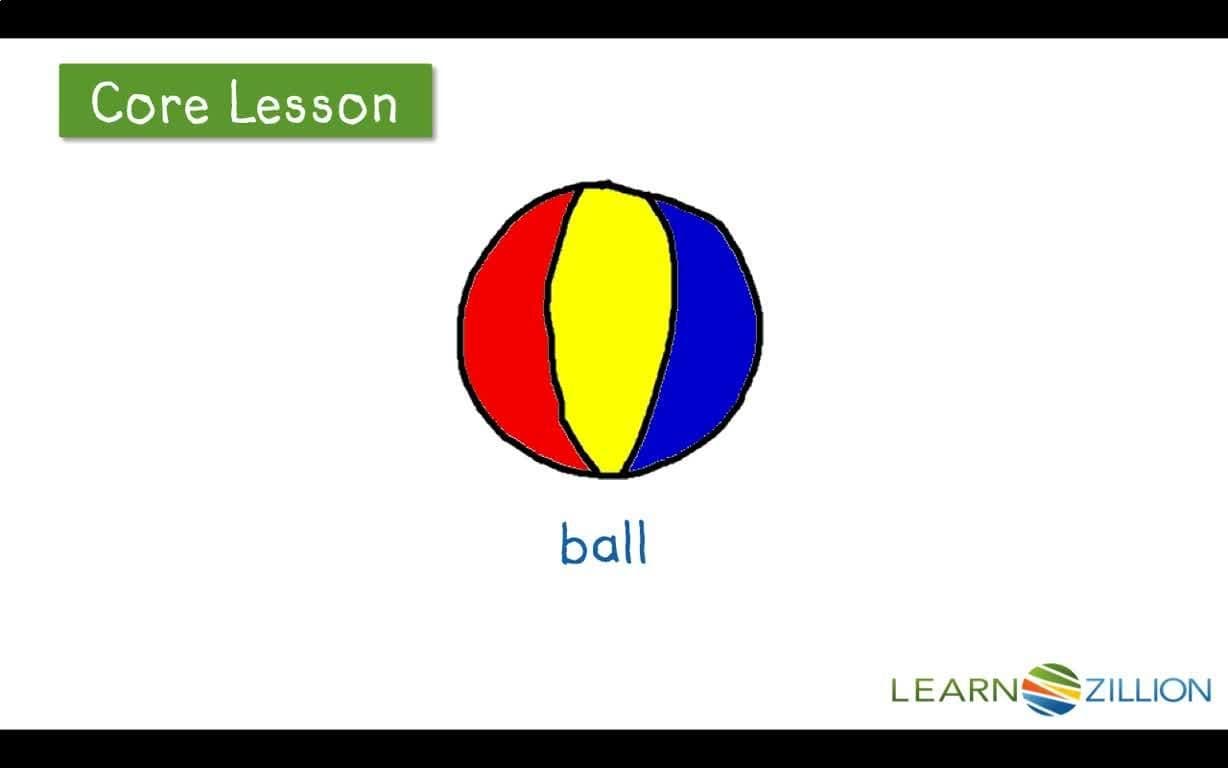 Core Lesson

ball

LEARNZILLION